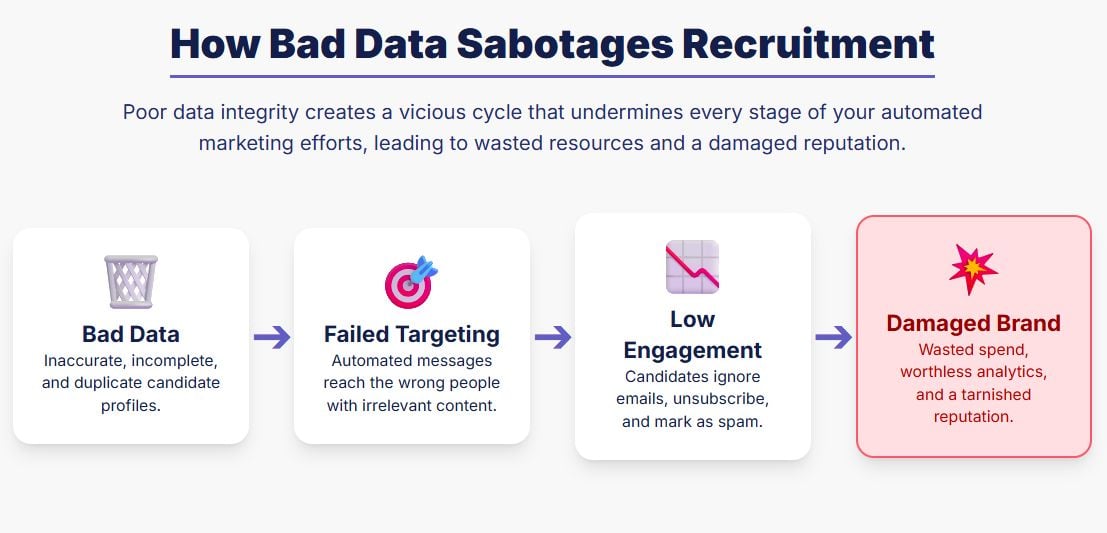 How Bad Data Sabotages Recruitment

Poor data integrity creates a vicious cycle that undermines every stage of your automated marketing efforts, leading to wasted resources and a damaged reputation.

Bad Data
Inaccurate, incomplete, and duplicate candidate profiles.

Failed Targeting
Automated messages reach the wrong people with irrelevant content.

Low Engagement
Candidates ignore emails, unsubscribe, and mark as spam.

Damaged Brand
Wasted spend, worthless analytics, and a tarnished reputation.